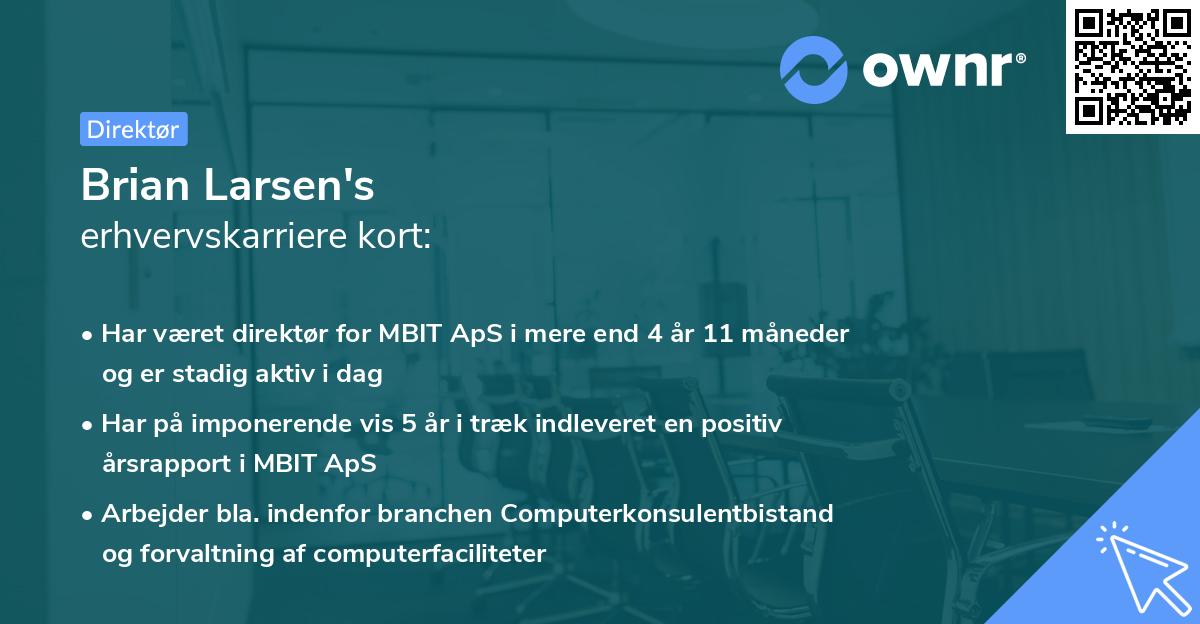 ownr®

Direktør

Brian Larsen's
erhvervskarriere kort:

• Har været direktør for MBIT ApS i mere end 4 år 11 måneder og er stadig aktiv i dag

• Har på imponerende vis 5 år i træk indleveret en positiv årsrapport i MBIT ApS

• Arbejder bla. indenfor branchen Computerkonsulentbistand og forvaltning af computerfaciliteter